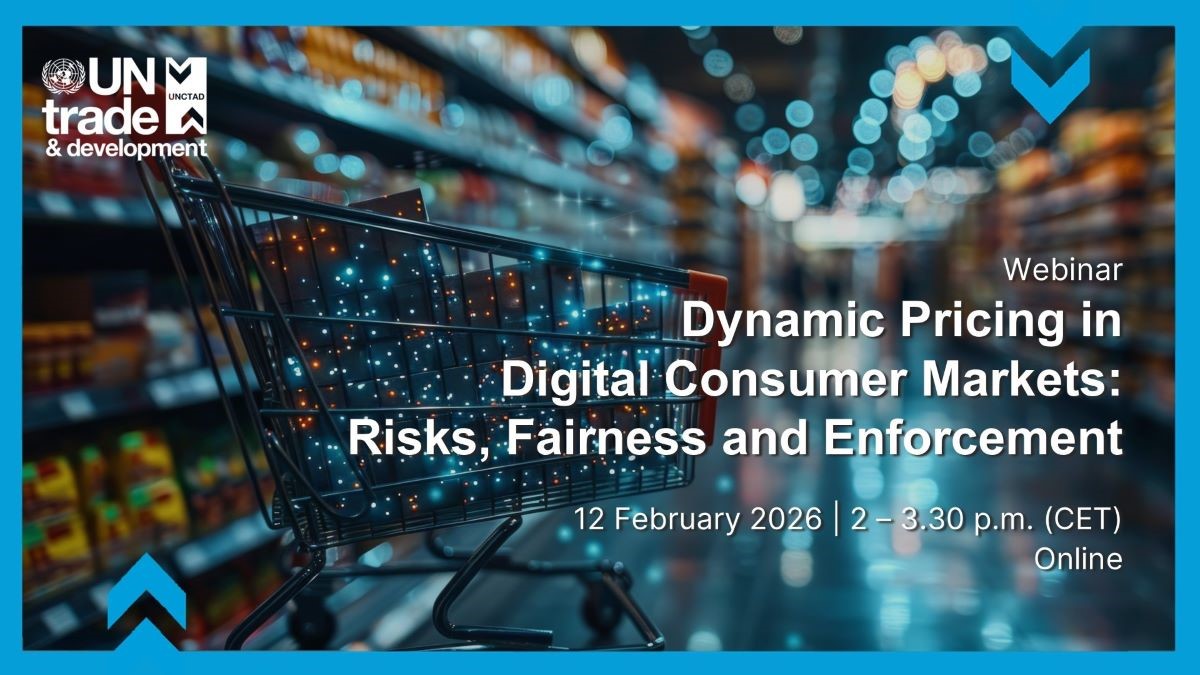 UN trade & development UNCTAD

Webinar
Dynamic Pricing in Digital Consumer Markets: Risks, Fairness and Enforcement

12 February 2026 | 2 – 3.30 p.m. (CET)
Online